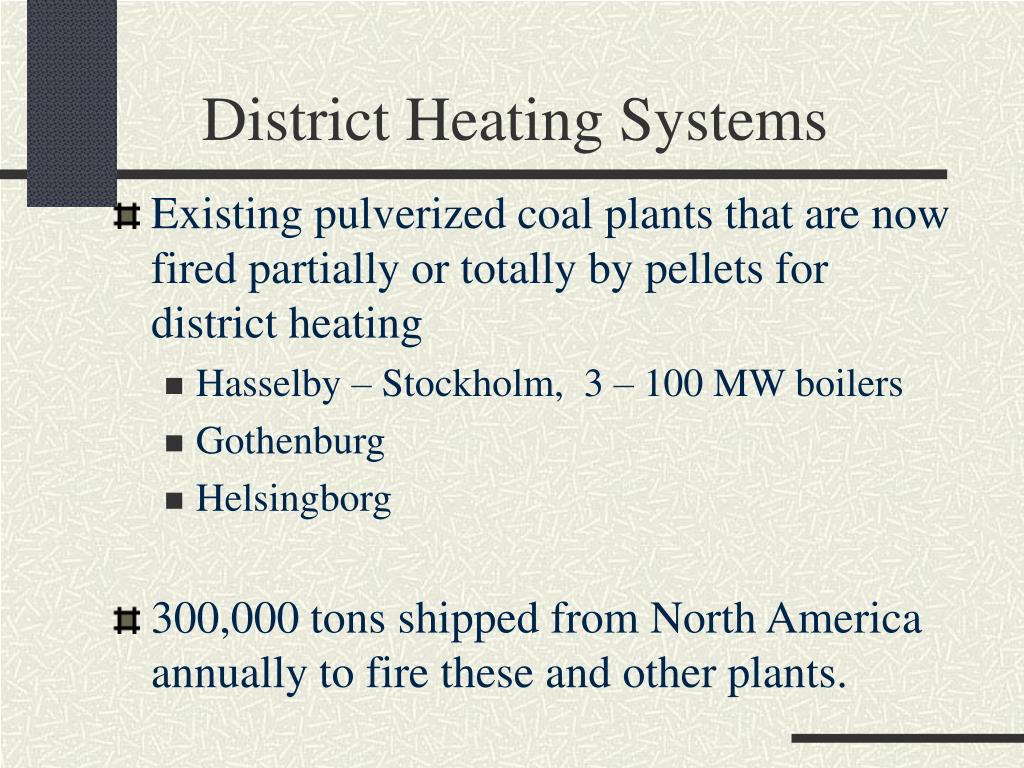 District Heating Systems

Existing pulverized coal plants that are now fired partially or totally by pellets for district heating

Hasselby – Stockholm, 3 – 100 MW boilers

Gothenburg

Helsingborg

300,000 tons shipped from North America annually to fire these and other plants.